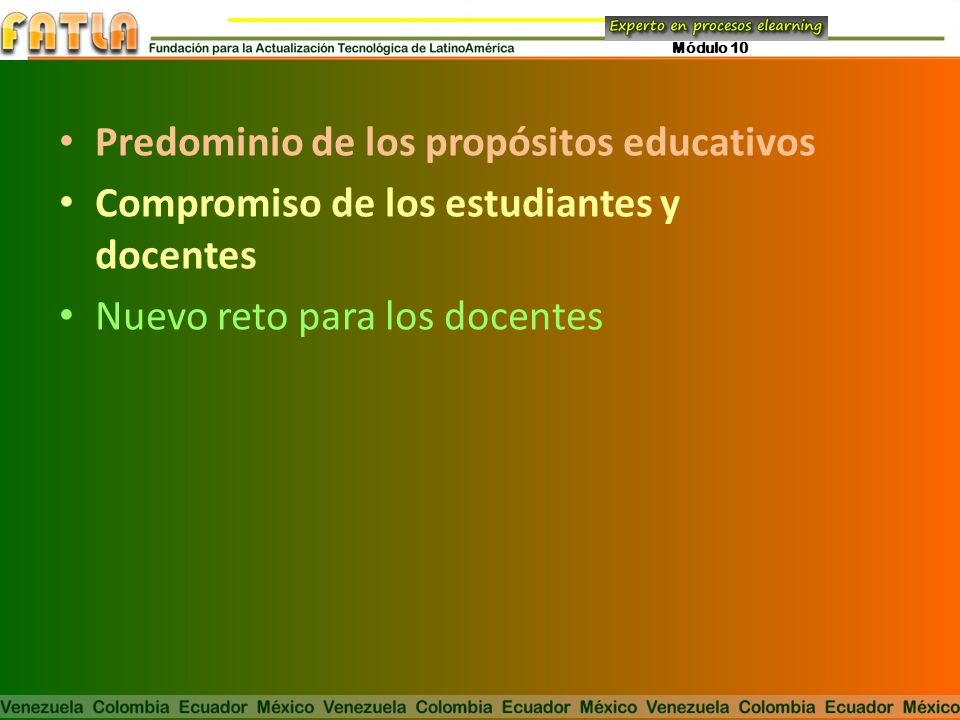 FATLA
Fundación para la Actualización Tecnológica de LatinoAmérica
Experto en procesos elearning
Módulo 10

• Predominio de los propósitos educativos
• Compromiso de los estudiantes y docentes
• Nuevo reto para los docentes

Venezuela Colombia Ecuador México Venezuela Colombia Ecuador México Venezuela Colombia Ecuador México